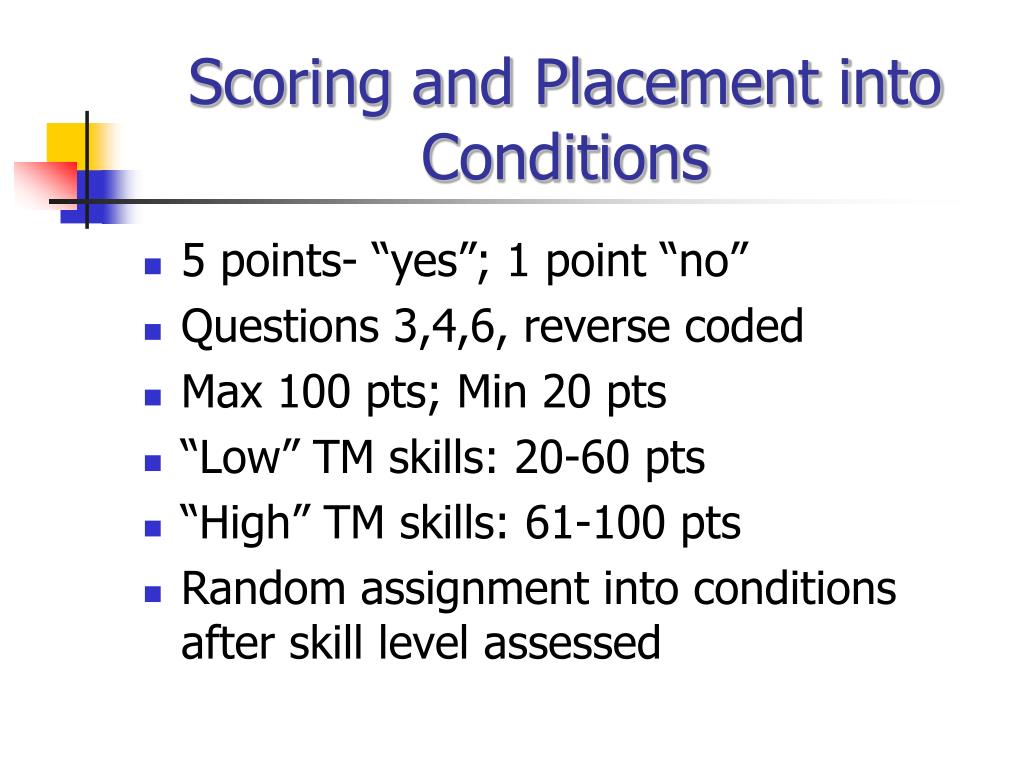 Scoring and Placement into Conditions

- 5 points- “yes”; 1 point “no”
- Questions 3,4,6, reverse coded
- Max 100 pts; Min 20 pts
- “Low” TM skills: 20-60 pts
- “High” TM skills: 61-100 pts
- Random assignment into conditions after skill level assessed